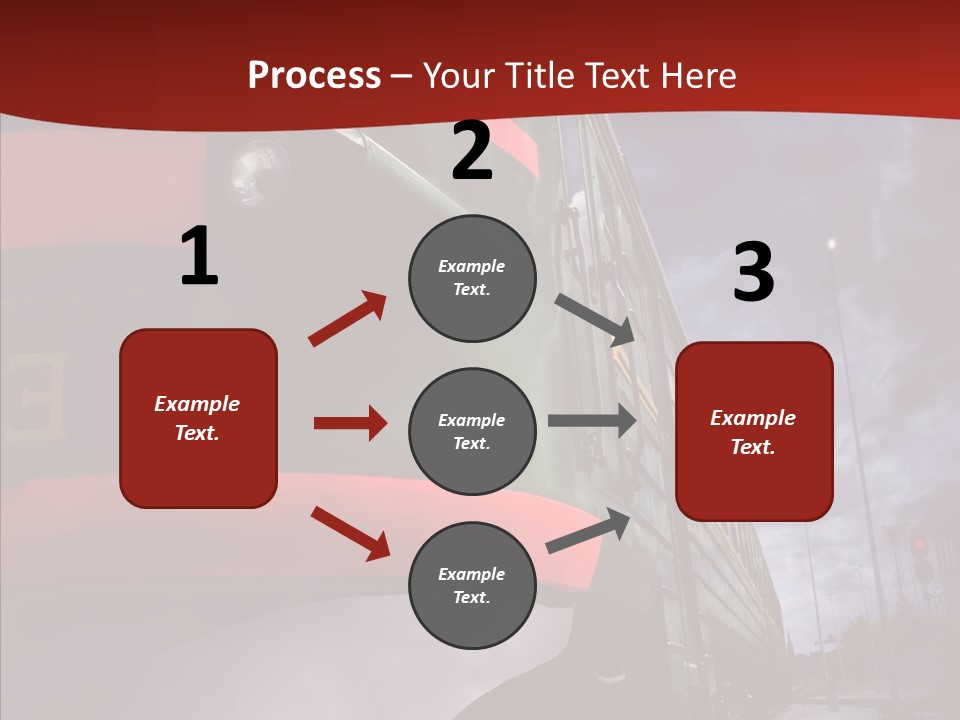 Process – Your Title Text Here

1

Example Text.

2

Example Text.

Example Text.

Example Text.

3

Example Text.